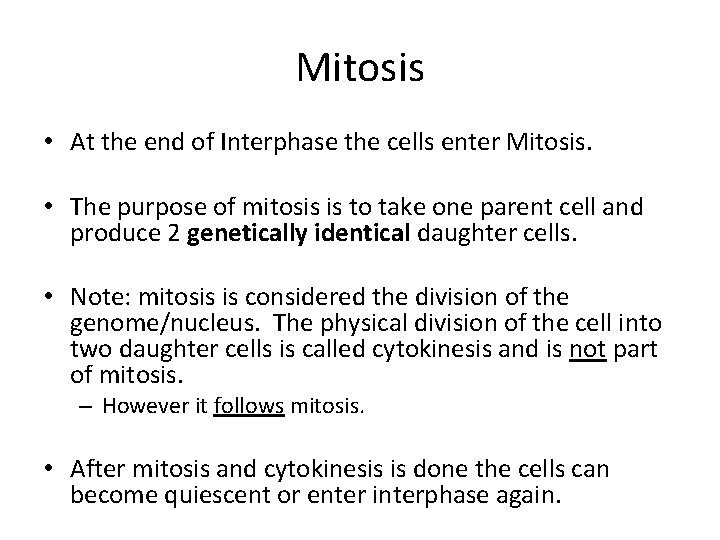 Mitosis

• At the end of Interphase the cells enter Mitosis.

• The purpose of mitosis is to take one parent cell and produce 2 genetically identical daughter cells.

• Note: mitosis is considered the division of the genome/nucleus. The physical division of the cell into two daughter cells is called cytokinesis and is not part of mitosis.
– However it follows mitosis.

• After mitosis and cytokinesis is done the cells can become quiescent or enter interphase again.